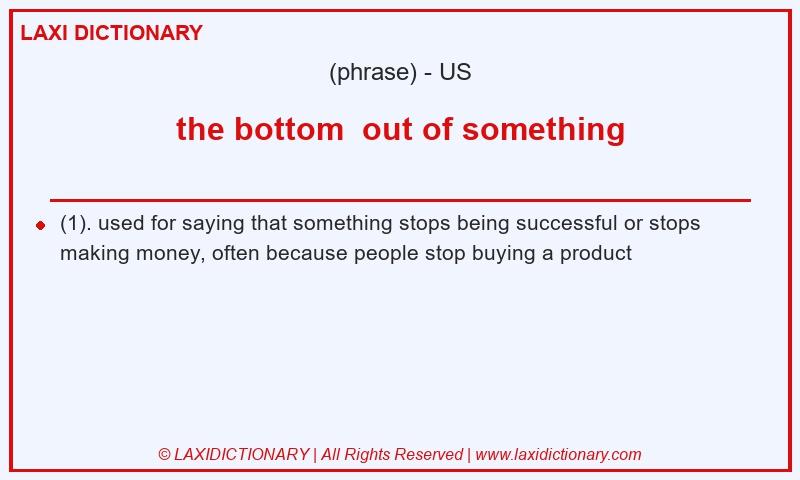 LAXI DICTIONARY

(phrase) - US

the bottom out of something

(1). used for saying that something stops being successful or stops making money, often because people stop buying a product

© LAXIDICTIONARY | All Rights Reserved | www.laxidictionary.com